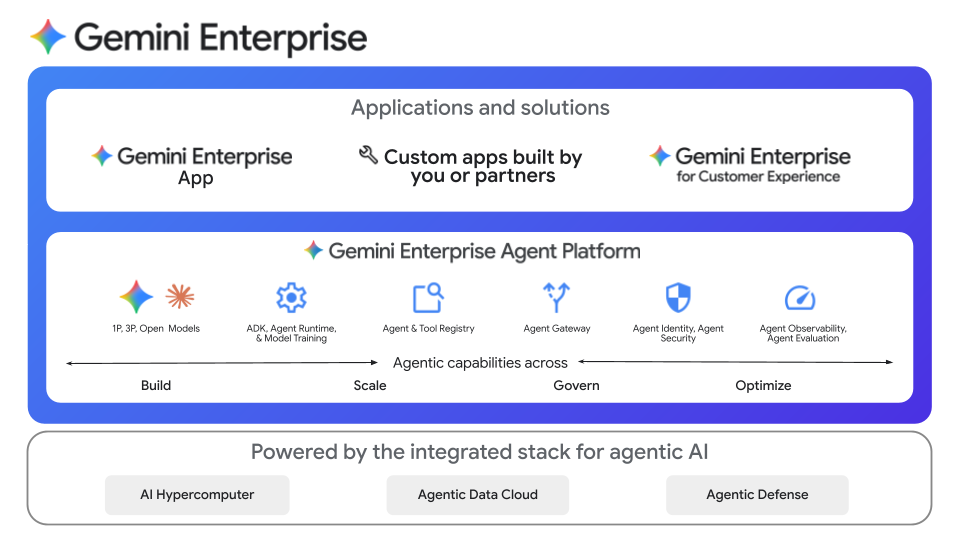 Gemini Enterprise

Applications and solutions

Gemini Enterprise App

Custom apps built by you or partners

Gemini Enterprise for Customer Experience

Gemini Enterprise Agent Platform

1P, 3P, Open Models

ADK, Agent Runtime, & Model Training

Agent & Tool Registry

Agent Gateway

Agent Identity, Agent Security

Agent Observability, Agent Evaluation

Agentic capabilities across

Build

Scale

Govern

Optimize

Powered by the integrated stack for agentic AI

AI Hypercomputer

Agentic Data Cloud

Agentic Defense